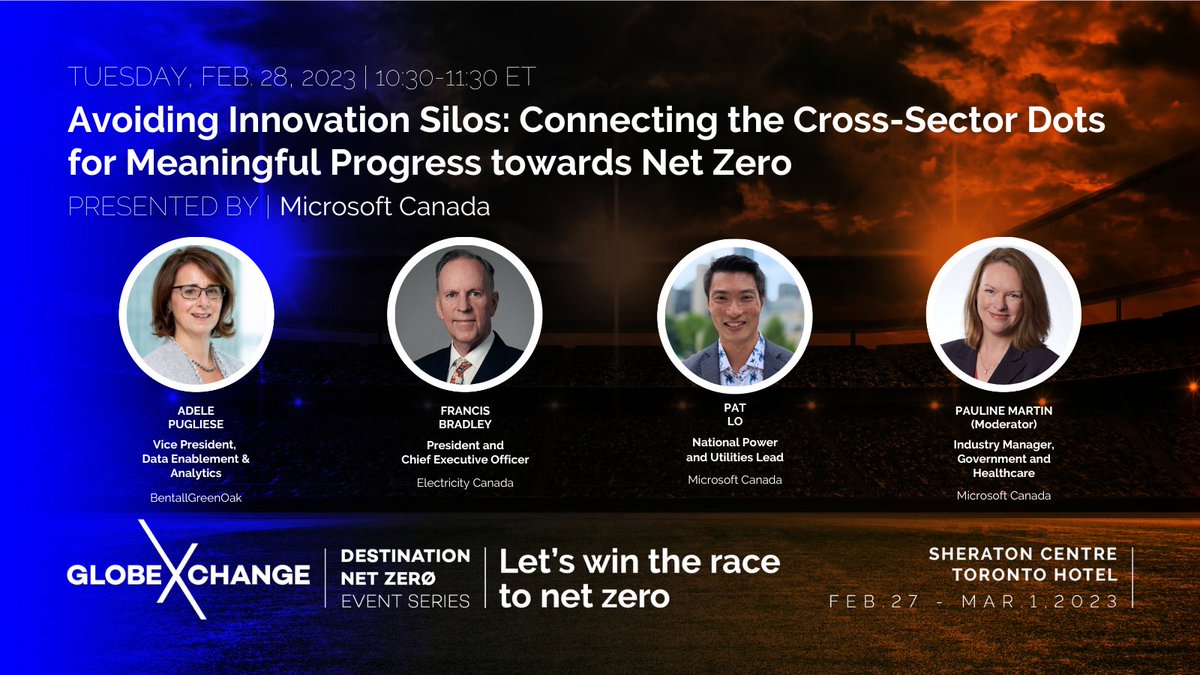 TUESDAY, FEB. 28, 2023 | 10:30-11:30 ET

Avoiding Innovation Silos: Connecting the Cross-Sector Dots for Meaningful Progress towards Net Zero

PRESENTED BY | Microsoft Canada

ADELE PUGLIESE
Vice President, Data Enablement & Analytics
BentallGreenOak

FRANCIS BRADLEY
President and Chief Executive Officer
Electricity Canada

PAT LO
National Power and Utilities Lead
Microsoft Canada

PAULINE MARTIN (Moderator)
Industry Manager, Government and Healthcare
Microsoft Canada

GLOBEXCHANGE | DESTINATION NET ZERØ EVENT SERIES | Let's win the race to net zero

SHERATON CENTRE TORONTO HOTEL
FEB.27 - MAR.1.2023